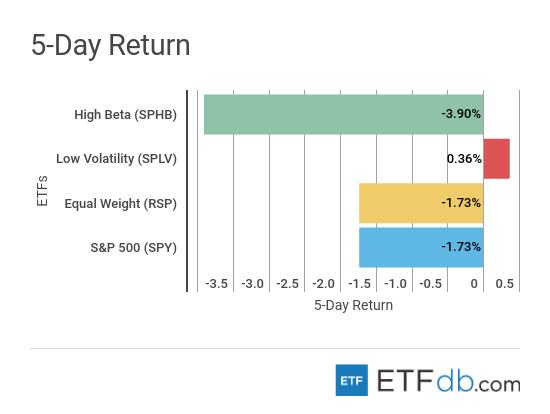 5-Day Return

ETFs

High Beta (SPHB)
-3.90%
Low Volatility (SPLV)
0.36%
Equal Weight (RSP)
-1.73%
S&P 500 (SPY)
-1.73%

-3.5 -3.0 -2.5 -2.0 -1.5 -1.0 -0.5 0 0.5

5-Day Return

ETF ETFdb.com